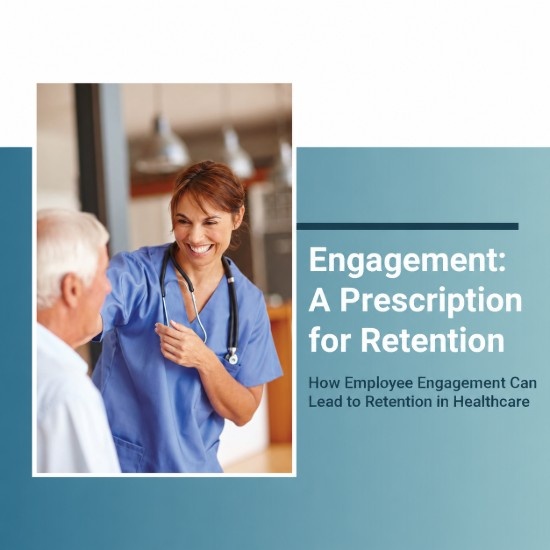 Engagement: A Prescription for Retention

How Employee Engagement Can Lead to Retention in Healthcare